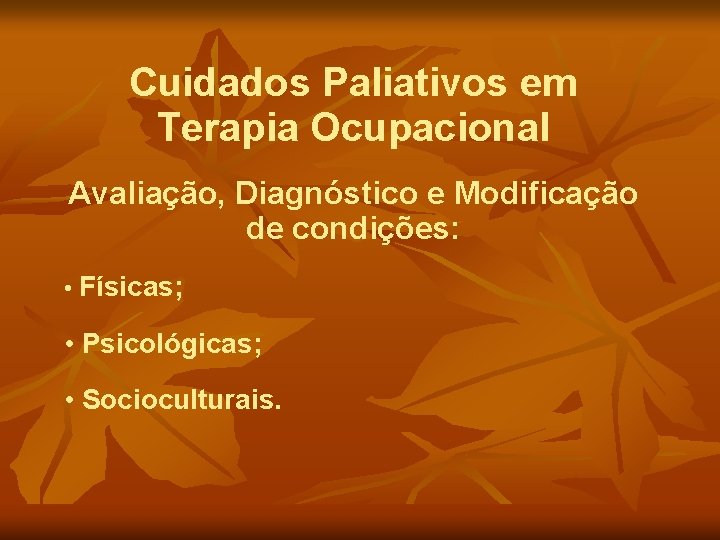 Cuidados Paliativos em Terapia Ocupacional

Avaliação, Diagnóstico e Modificação de condições:

• Físicas;

• Psicológicas;

• Socioculturais.